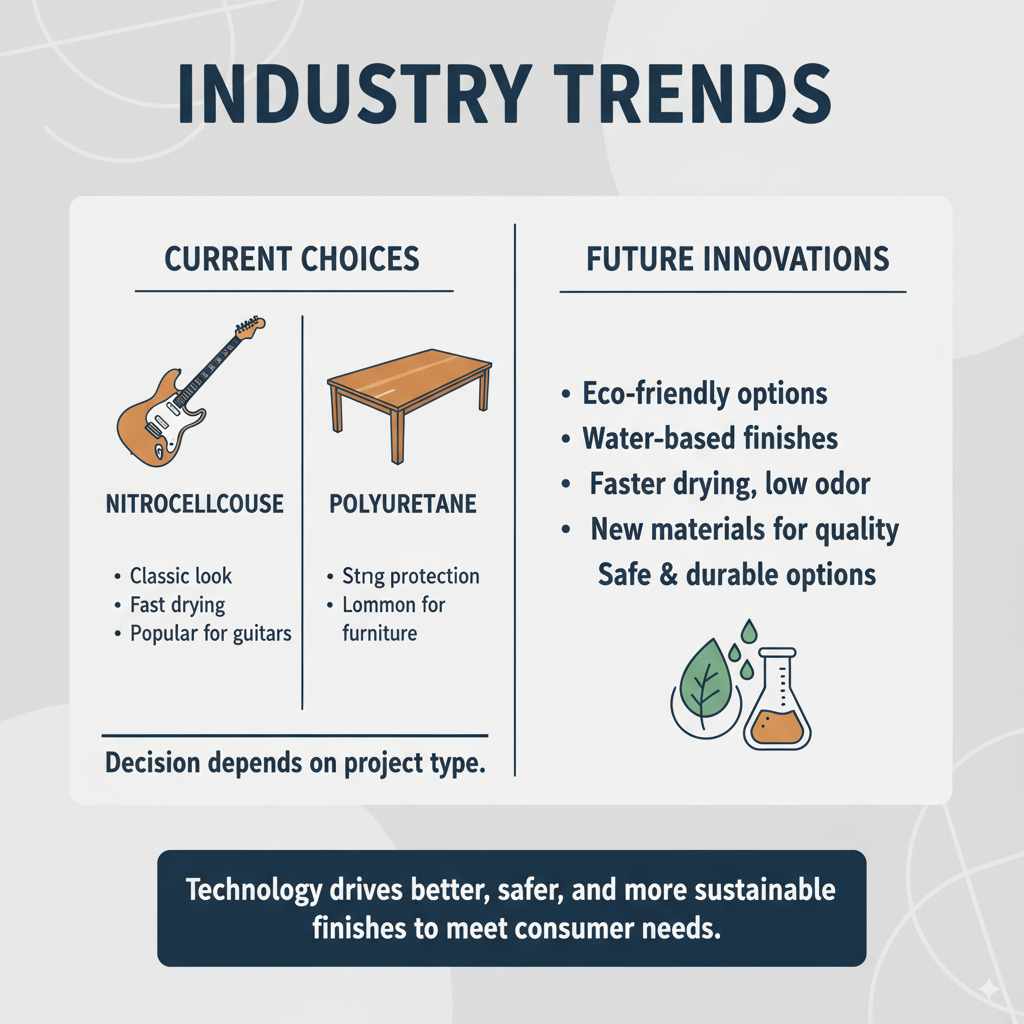 INDUSTRY TRENDS

CURRENT CHOICES

NITROCELLCOUSE

• Classic look
• Fast drying
• Popular for guitars

POLYURETANE

• Stng protection
• Lommon for furniture

Decision depends on project type.

FUTURE INNOVATIONS

• Eco-friendly options
• Water-based finishes
• Faster drying, low odor
• New materials for quality
Safe & durable options

Technology drives better, safer, and more sustainable finishes to meet consumer needs.